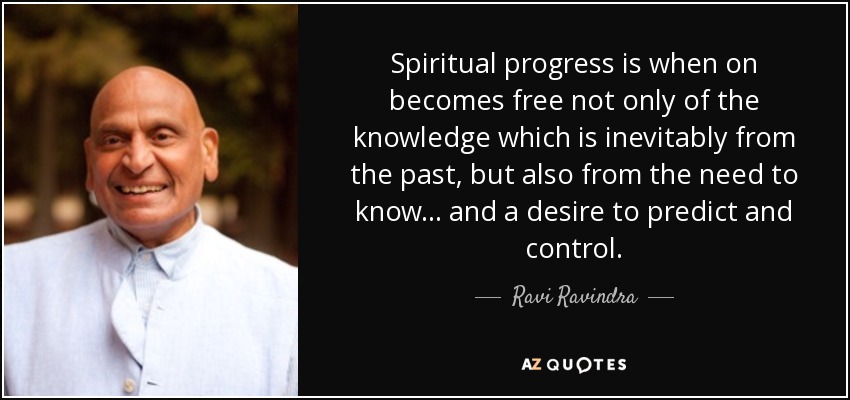 Spiritual progress is when on becomes free not only of the knowledge which is inevitably from the past, but also from the need to know... and a desire to predict and control.

— Ravi Ravindra —

AZ QUOTES